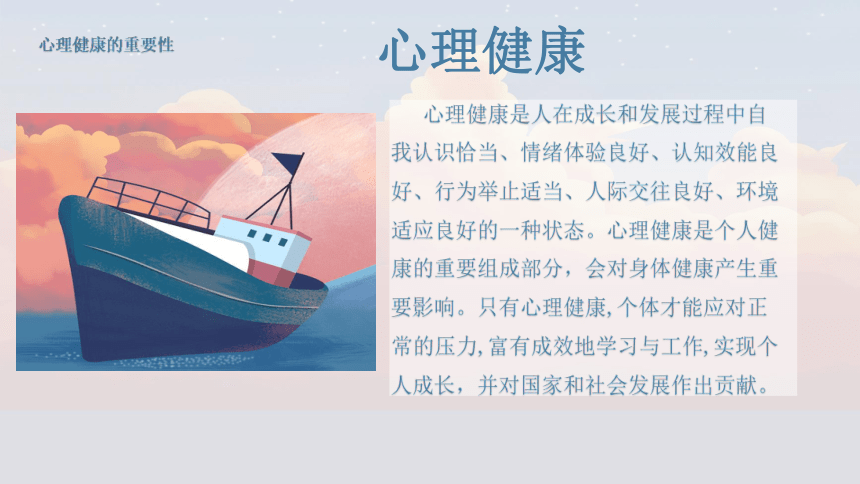 心理健康的重要性

心理健康

心理健康是人在成长和发展过程中自我认识恰当、情绪体验良好、认知效能良好、行为举止适当、人际交往良好、环境适应良好的一种状态。心理健康是个人健康的重要组成部分，会对身体健康产生重要影响。只有心理健康,个体才能应对正常的压力,富有成效地学习与工作,实现个人成长，并对国家和社会发展作出贡献。